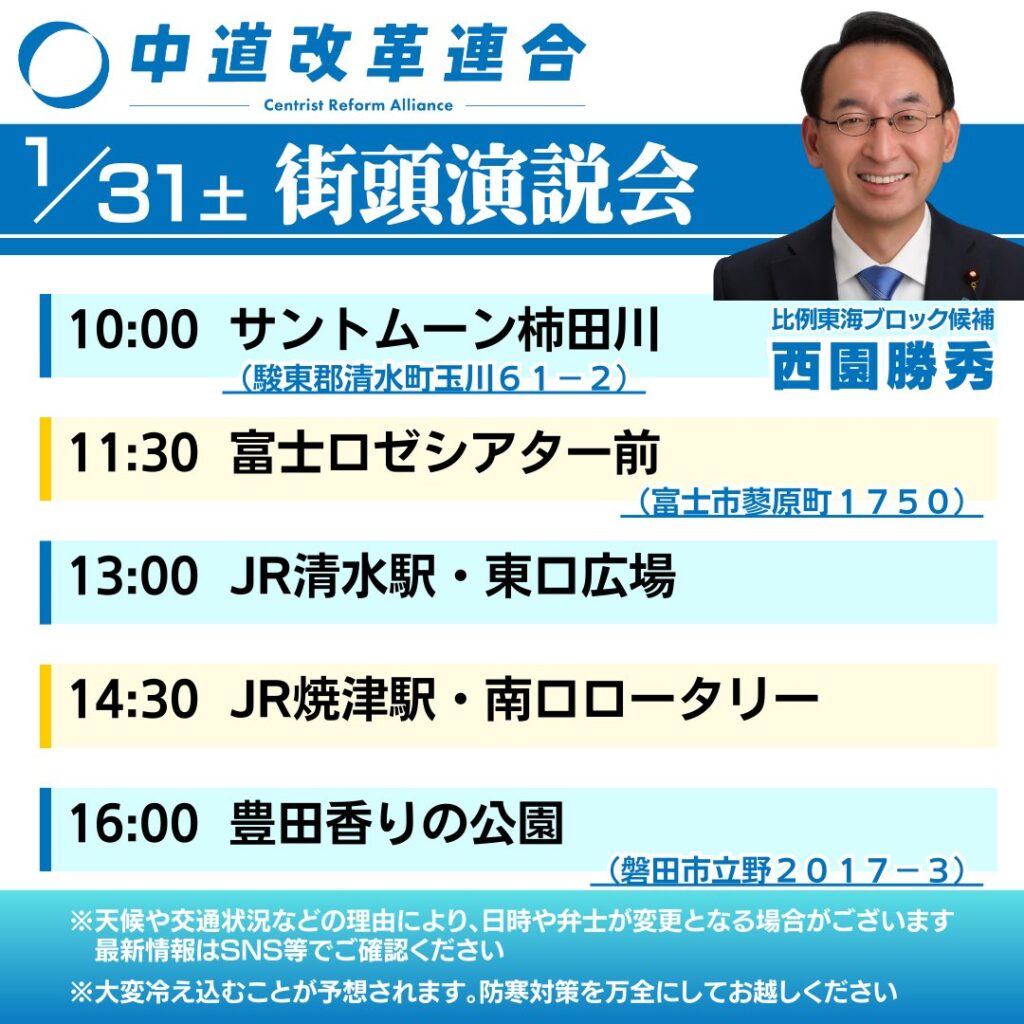 中道改革連合
Centrist Reform Alliance

1/31土 街頭演説会

比例東海ブロック候補
西園勝秀

10:00 サントムーン柿田川
（駿東郡清水町玉川６１－２）

11:30 富士ロゼシアター前
（富士市蓼原町１７５０）

13:00 JR清水駅・東口広場

14:30 JR焼津駅・南口ロータリー

16:00 豊田香りの公園
（磐田市立野２０１７－３）

※天候や交通状況などの理由により、日時や弁士が変更となる場合がございます
最新情報はSNS等でご確認ください

※大変冷え込むことが予想されます。防寒対策を万全にしてお越しください